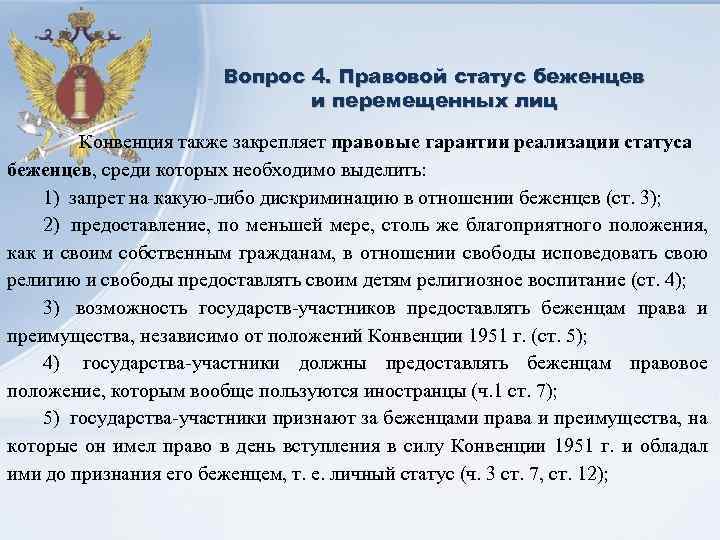 Вопрос 4. Правовой статус беженцев и перемещенных лиц

Конвенция также закрепляет правовые гарантии реализации статуса беженцев, среди которых необходимо выделить:

1) запрет на какую-либо дискриминацию в отношении беженцев (ст. 3);

2) предоставление, по меньшей мере, столь же благоприятного положения, как и своим собственным гражданам, в отношении свободы исповедовать свою религию и свободы предоставлять своим детям религиозное воспитание (ст. 4);

3) возможность государств-участников предоставлять беженцам права и преимущества, независимо от положений Конвенции 1951 г. (ст. 5);

4) государства-участники должны предоставлять беженцам правовое положение, которым вообще пользуются иностранцы (ч.1 ст. 7);

5) государства-участники признают за беженцами права и преимущества, на которые он имел право в день вступления в силу Конвенции 1951 г. и обладал ими до признания его беженцем, т. е. личный статус (ч. 3 ст. 7, ст. 12);